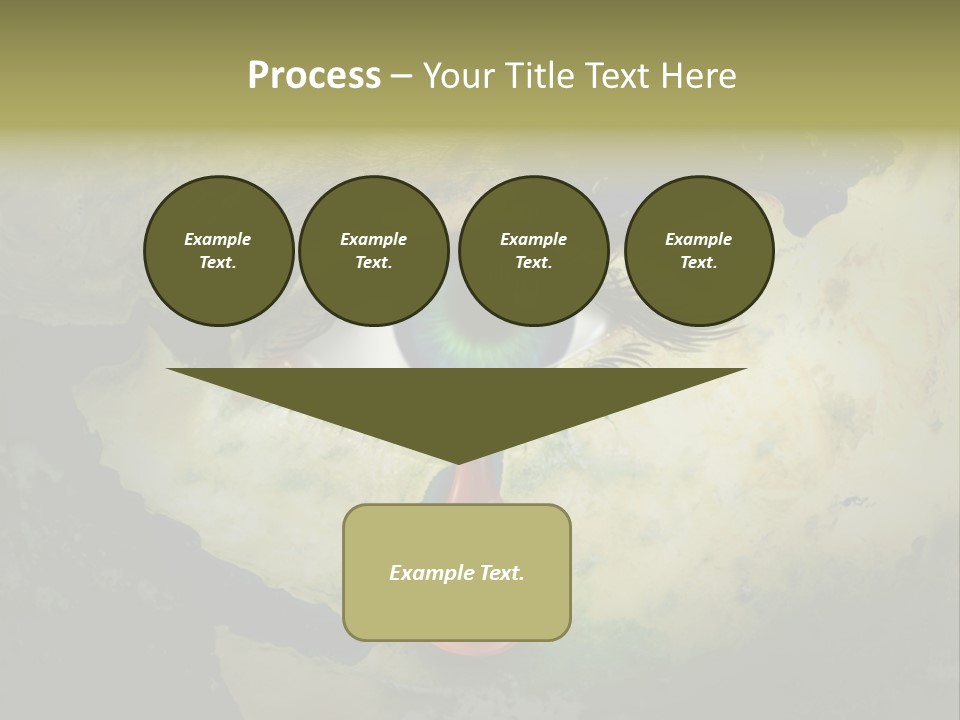 Process – Your Title Text Here

Example Text.

Example Text.

Example Text.

Example Text.

Example Text.